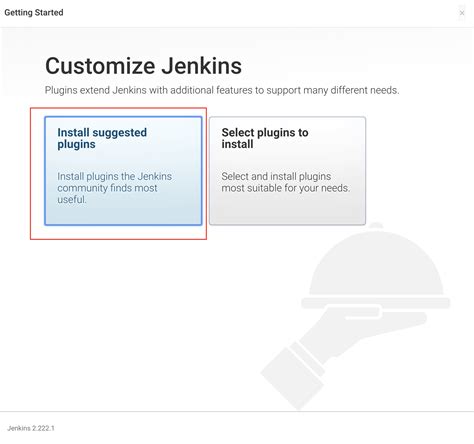 Getting Started

×

Customize Jenkins

Plugins extend Jenkins with additional features to support many different needs.

Install suggested plugins

Install plugins the Jenkins community finds most useful.

Select plugins to install

Select and install plugins most suitable for your needs.

Jenkins 2.222.1